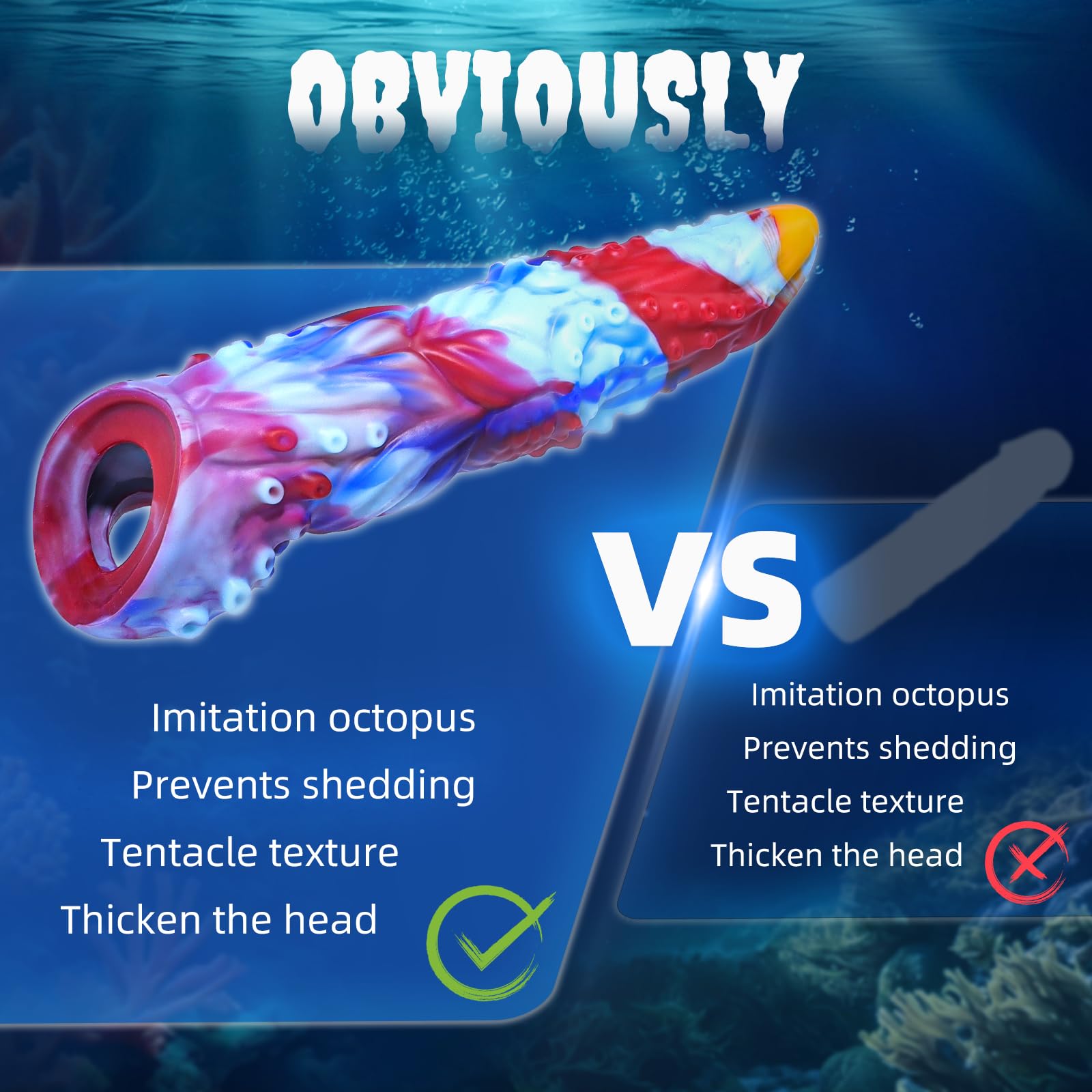 OBVIOUSLY

VS

Imitation octopus
Prevents shedding
Tentacle texture
Thicken the head

Imitation octopus
Prevents shedding
Tentacle texture
Thicken the head